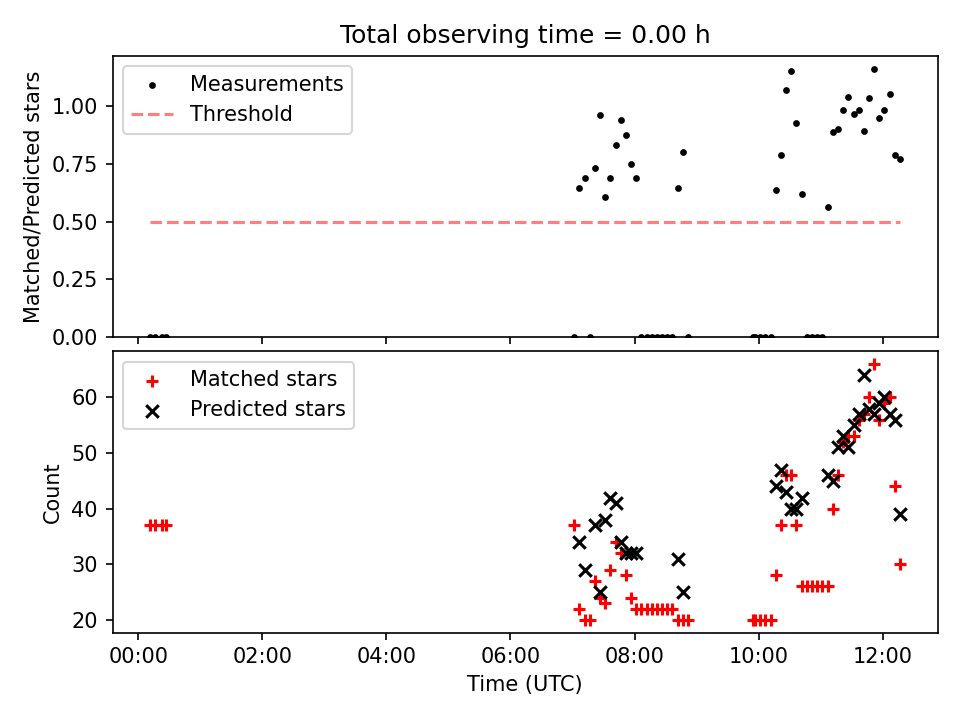 Total observing time = 0.00 h

Measurements
Threshold

Matched/Predicted stars

1.00
0.75
0.50
0.25
0.00

Matched stars
Predicted stars

Count

60
50
40
30
20

00:00
02:00
04:00
06:00
08:00
10:00
12:00

Time (UTC)